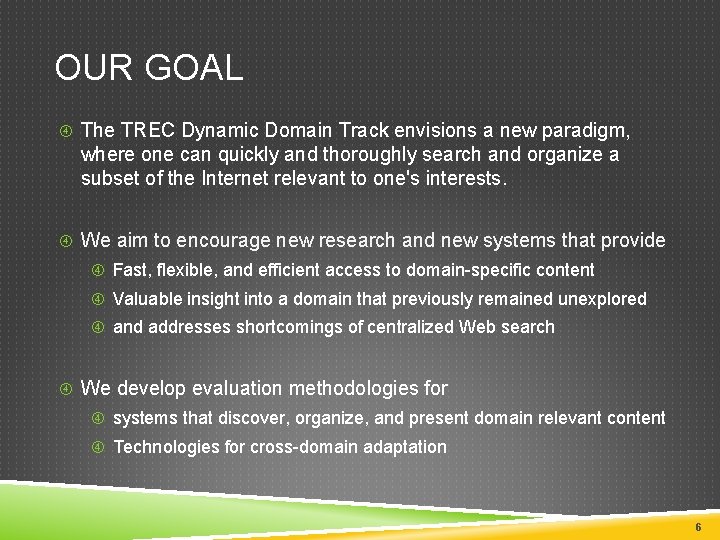 OUR GOAL

④ The TREC Dynamic Domain Track envisions a new paradigm, where one can quickly and thoroughly search and organize a subset of the Internet relevant to one's interests.

④ We aim to encourage new research and new systems that provide

④ Fast, flexible, and efficient access to domain-specific content

④ Valuable insight into a domain that previously remained unexplored

④ and addresses shortcomings of centralized Web search

④ We develop evaluation methodologies for

④ systems that discover, organize, and present domain relevant content

④ Technologies for cross-domain adaptation

6